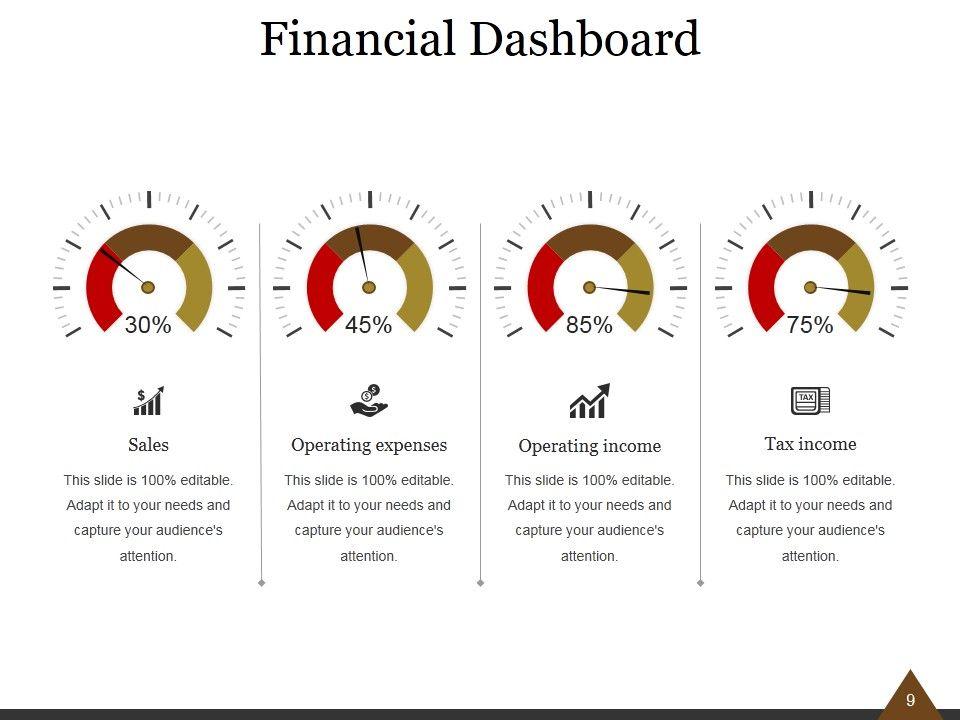 Financial Dashboard

30%

Sales

This slide is 100% editable. Adapt it to your needs and capture your audience's attention.

45%

Operating expenses

This slide is 100% editable. Adapt it to your needs and capture your audience's attention.

85%

Operating income

This slide is 100% editable. Adapt it to your needs and capture your audience's attention.

75%

TAX

Tax income

This slide is 100% editable. Adapt it to your needs and capture your audience's attention.

9